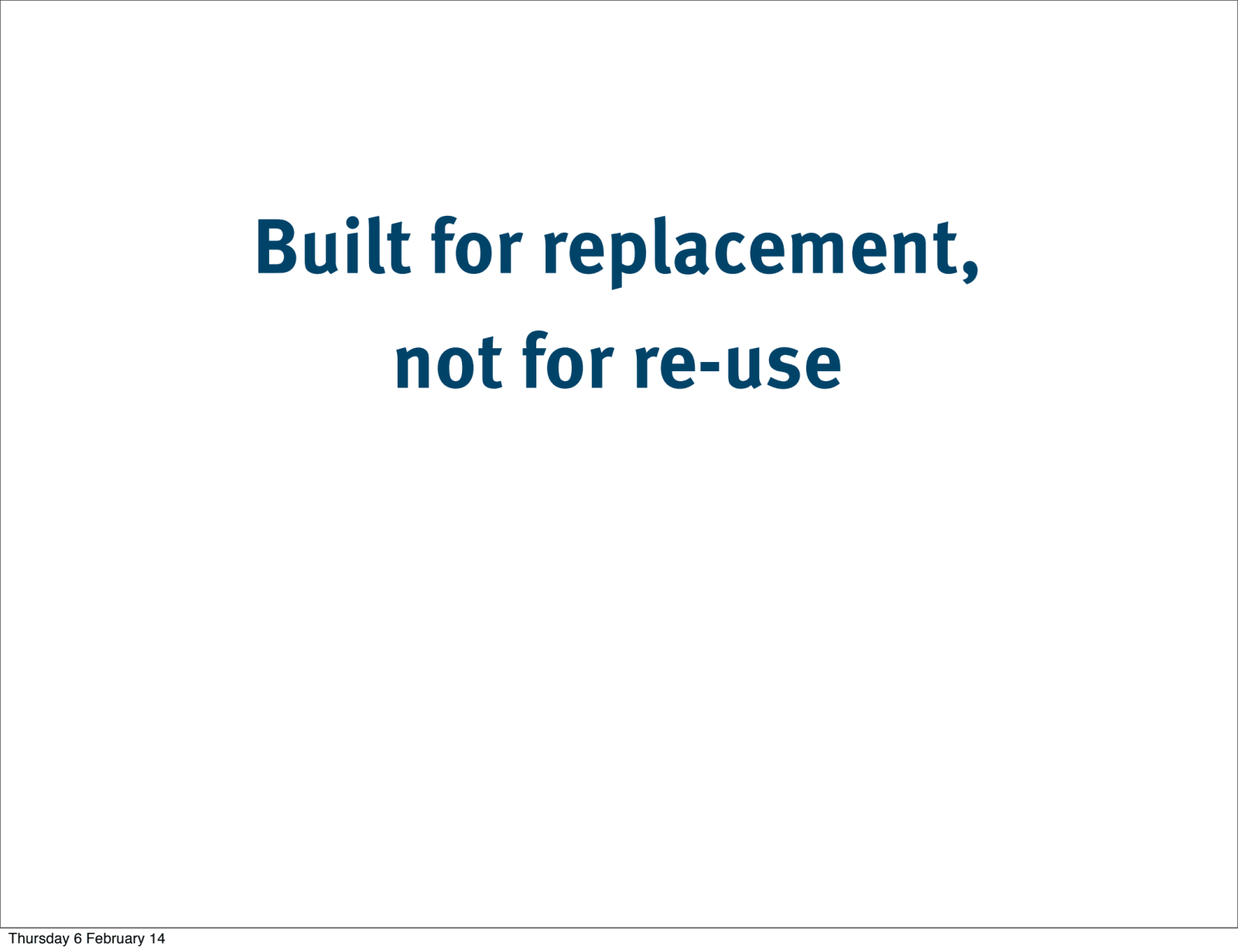 Built for replacement,
not for re-use

Thursday 6 February 14